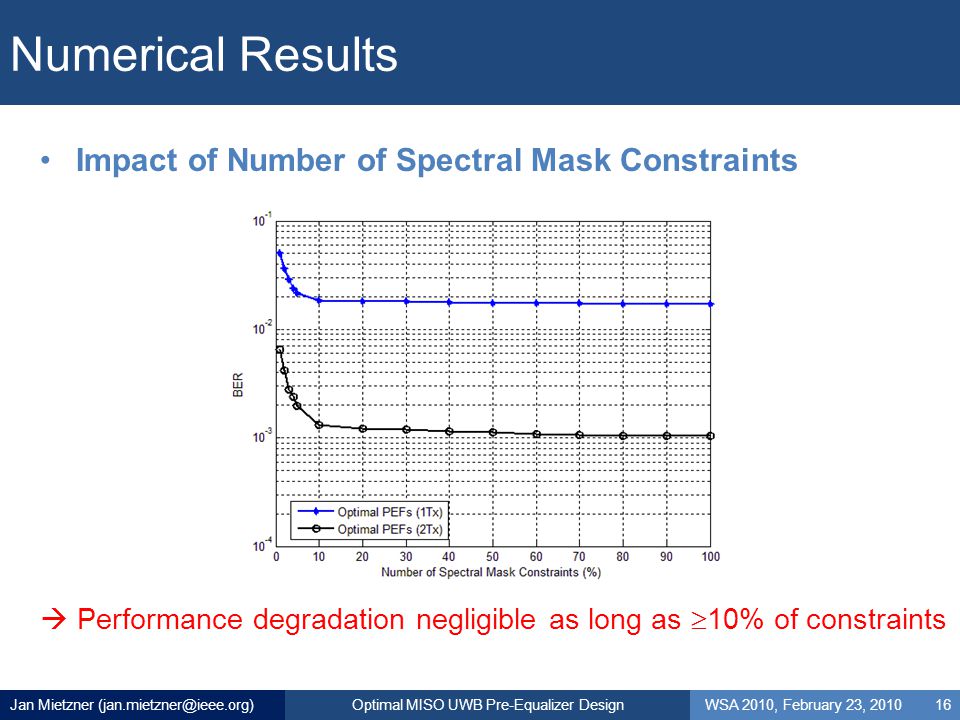 Numerical Results

• Impact of Number of Spectral Mask Constraints

$10^{-1}$
$10^{-2}$
$10^{-3}$
$10^{-4}$
BER

Optimal PEFs (1Tx)
Optimal PEFs (2Tx)

0 10 20 30 40 50 60 70 80 90 100
Number of Spectral Mask Constraints (%)

→ Performance degradation negligible as long as $\geq$10% of constraints

Jan Mietzner (jan.mietzner@ieee.org) Optimal MISO UWB Pre-Equalizer Design WSA 2010, February 23, 2010 16